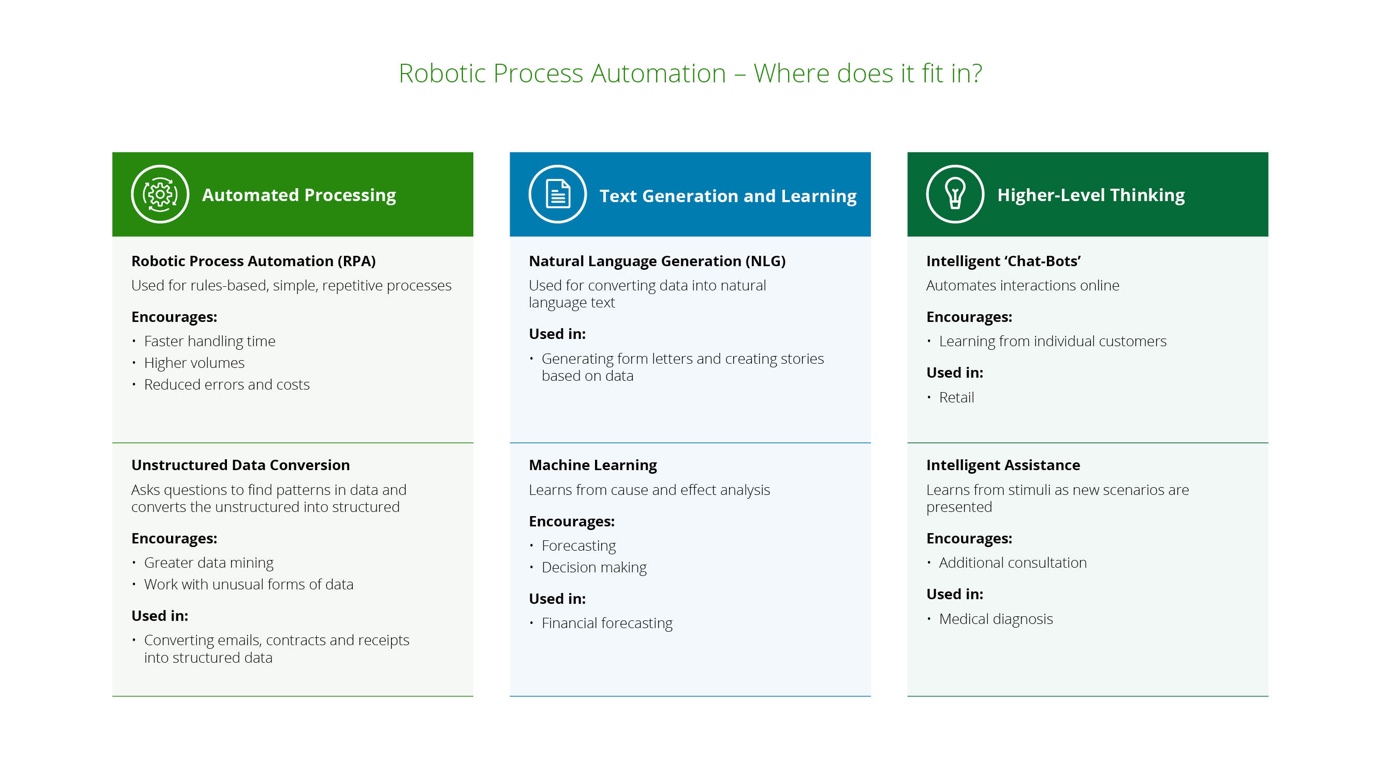 Robotic Process Automation – Where does it fit in?

Automated Processing

Robotic Process Automation (RPA)
Used for rules-based, simple, repetitive processes

Encourages:
• Faster handling time
• Higher volumes
• Reduced errors and costs

Unstructured Data Conversion
Asks questions to find patterns in data and converts the unstructured into structured

Encourages:
• Greater data mining
• Work with unusual forms of data

Used in:
• Converting emails, contracts and receipts into structured data

Text Generation and Learning

Natural Language Generation (NLG)
Used for converting data into natural language text

Used in:
• Generating form letters and creating stories based on data

Machine Learning
Learns from cause and effect analysis

Encourages:
• Forecasting
• Decision making

Used in:
• Financial forecasting

Higher-Level Thinking

Intelligent 'Chat-Bots'
Automates interactions online

Encourages:
• Learning from individual customers

Used in:
• Retail

Intelligent Assistance
Learns from stimuli as new scenarios are presented

Encourages:
• Additional consultation

Used in:
• Medical diagnosis